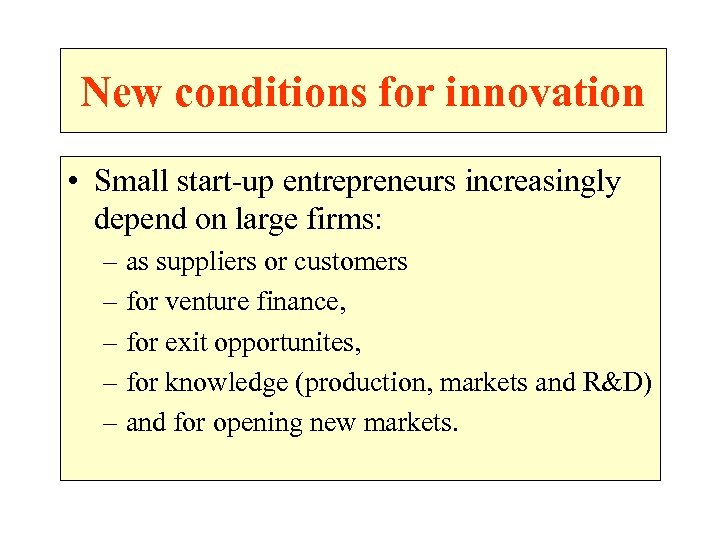 New conditions for innovation

• Small start-up entrepreneurs increasingly depend on large firms:
– as suppliers or customers
– for venture finance,
– for exit opportunites,
– for knowledge (production, markets and R&D)
– and for opening new markets.